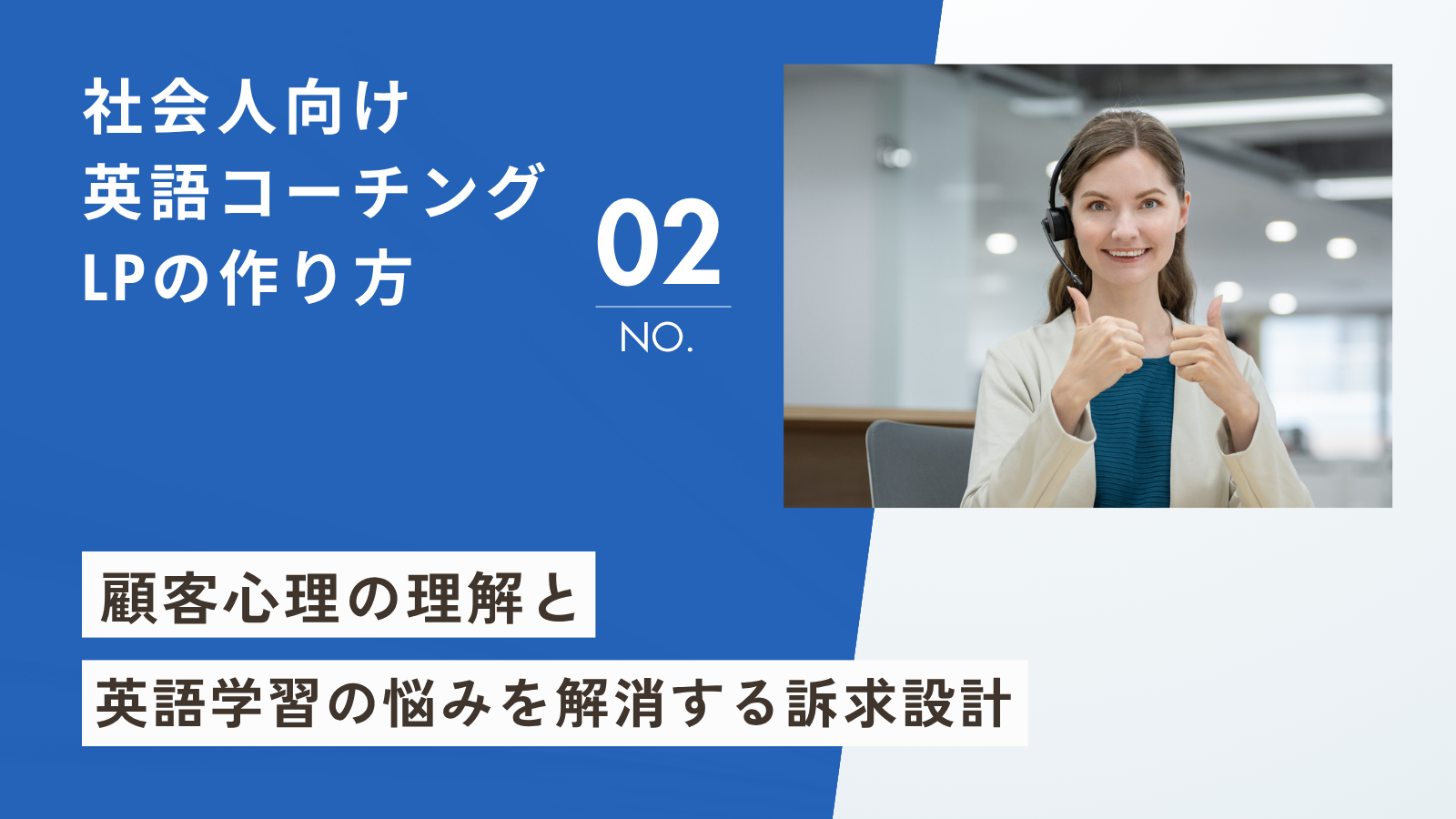 社会人向け
英語コーチング
LPの作り方

02
NO.

顧客心理の理解と

英語学習の悩みを解消する訴求設計